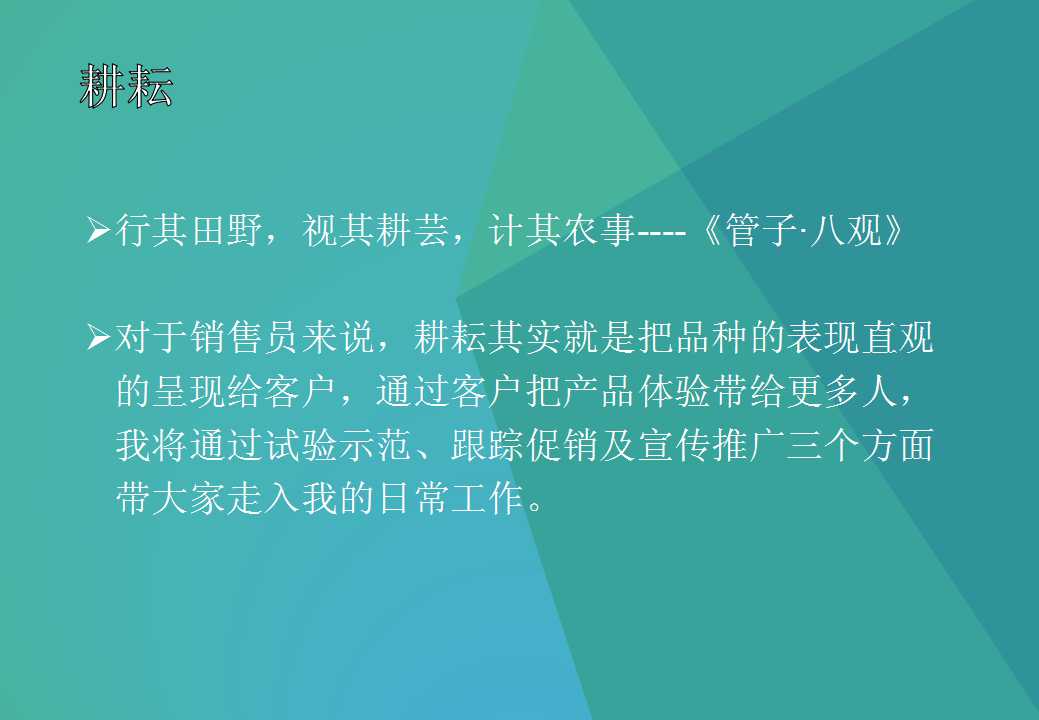 耕耘

➢行其田野，视其耕芸，计其农事----《管子·八观》

➢对于销售员来说，耕耘其实就是把品种的表现直观的呈现给客户，通过客户把产品体验带给更多人，我将通过试验示范、跟踪促销及宣传推广三个方面带大家走入我的日常工作。